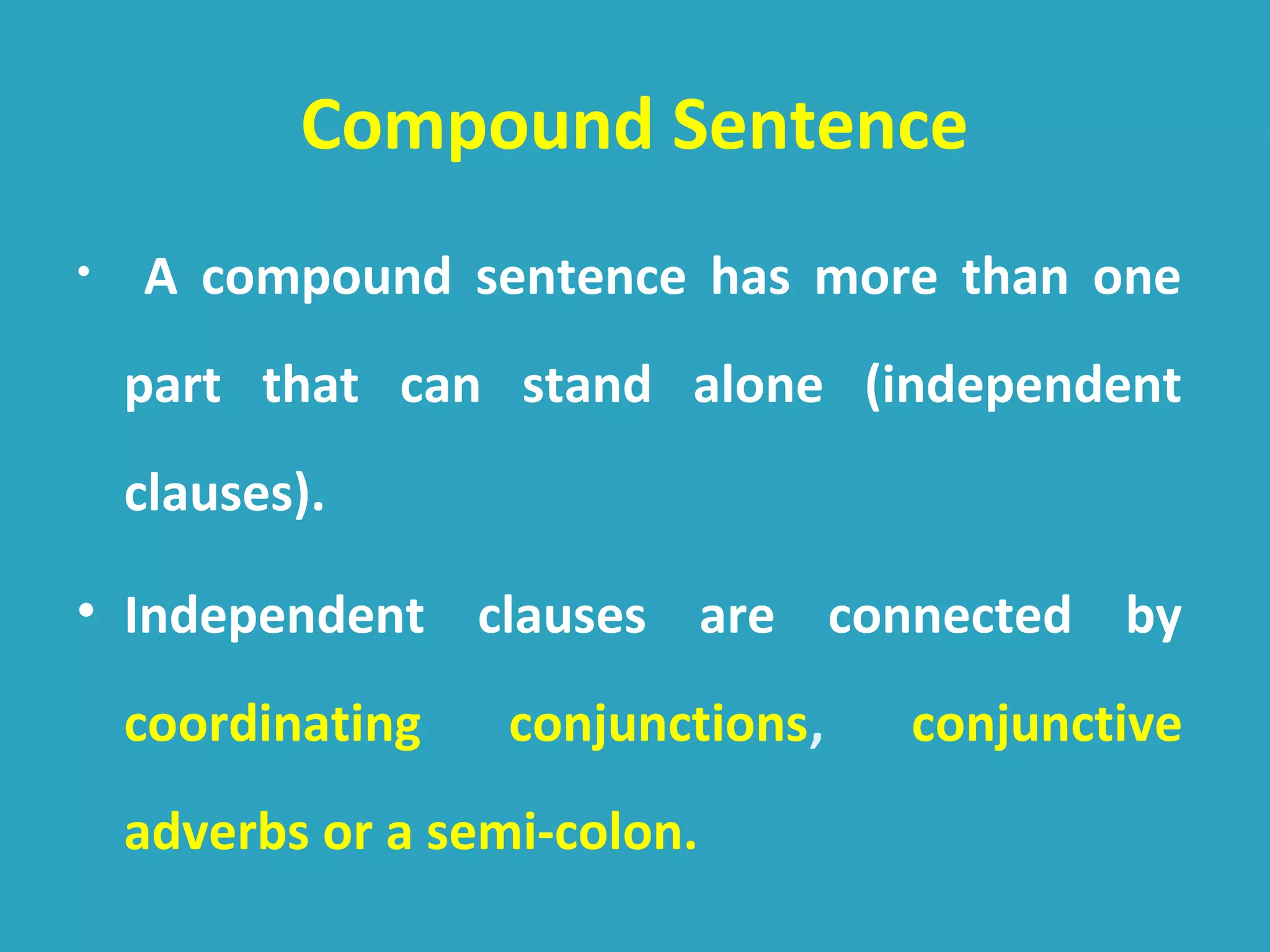 Compound Sentence

• A compound sentence has more than one part that can stand alone (independent clauses).

• Independent clauses are connected by coordinating conjunctions, conjunctive adverbs or a semi-colon.